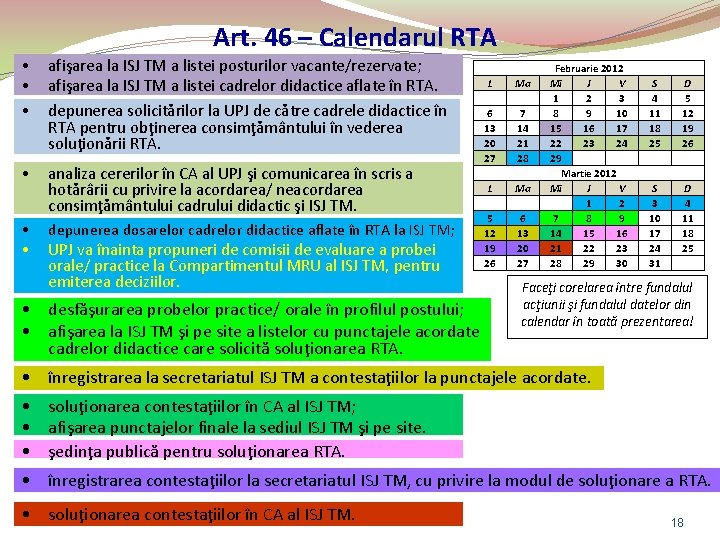 Art. 46 – Calendarul RTA

• afişarea la ISJ TM a listei posturilor vacante/rezervate;
• afişarea la ISJ TM a listei cadrelor didactice aflate în RTA.

• depunerea solicitărilor la UPJ de către cadrele didactice în RTA pentru obţinerea consimţământului în vederea soluţionării RTA.

• analiza cererilor în CA al UPJ şi comunicarea în scris a hotărârii cu privire la acordarea/ neacordarea consimţământului cadrului didactic şi ISJ TM.

• depunerea dosarelor cadrelor didactice aflate în RTA la ISJ TM;
• UPJ va înainta propuneri de comisii de evaluare a probei orale/ practice la Compartimentul MRU al ISJ TM, pentru emiterea deciziilor.

• desfăşurarea probelor practice/ orale în profilul postului;
• afişarea la ISJ TM şi pe site a listelor cu punctajele acordate cadrelor didactice care solicită soluţionarea RTA.

• înregistrarea la secretariatul ISJ TM a contestaţiilor la punctajele acordate.

• soluţionarea contestaţiilor în CA al ISJ TM;
• afişarea punctajelor finale la sediul ISJ TM şi pe site.

• şedinţa publică pentru soluţionarea RTA.

• înregistrarea contestaţiilor la secretariatul ISJ TM, cu privire la modul de soluţionare a RTA.

• soluţionarea contestaţiilor în CA al ISJ TM.

Februarie 2012

| L | Ma | Mi | J | V | S | D |
|---|---|---|---|---|---|---|
| | | 1 | 2 | 3 | 4 | 5 |
| 6 | 7 | 8 | 9 | 10 | 11 | 12 |
| 13 | 14 | 15 | 16 | 17 | 18 | 19 |
| 20 | 21 | 22 | 23 | 24 | 25 | 26 |
| 27 | 28 | 29 | | | | |

Martie 2012

| L | Ma | Mi | J | V | S | D |
|---|---|---|---|---|---|---|
| | | | 1 | 2 | 3 | 4 |
| 5 | 6 | 7 | 8 | 9 | 10 | 11 |
| 12 | 13 | 14 | 15 | 16 | 17 | 18 |
| 19 | 20 | 21 | 22 | 23 | 24 | 25 |
| 26 | 27 | 28 | 29 | 30 | 31 | |

Faceţi corelarea între fundalul acţiunii şi fundalul datelor din calendar în toată prezentarea!

18